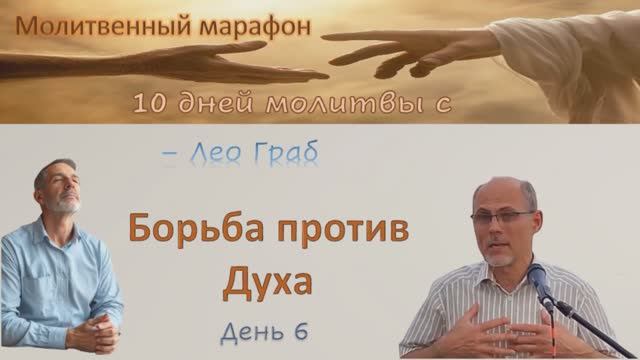 Молитвенный марафон

10 дней молитвы с

– Лео Граб

Борьба против Духа

День 6